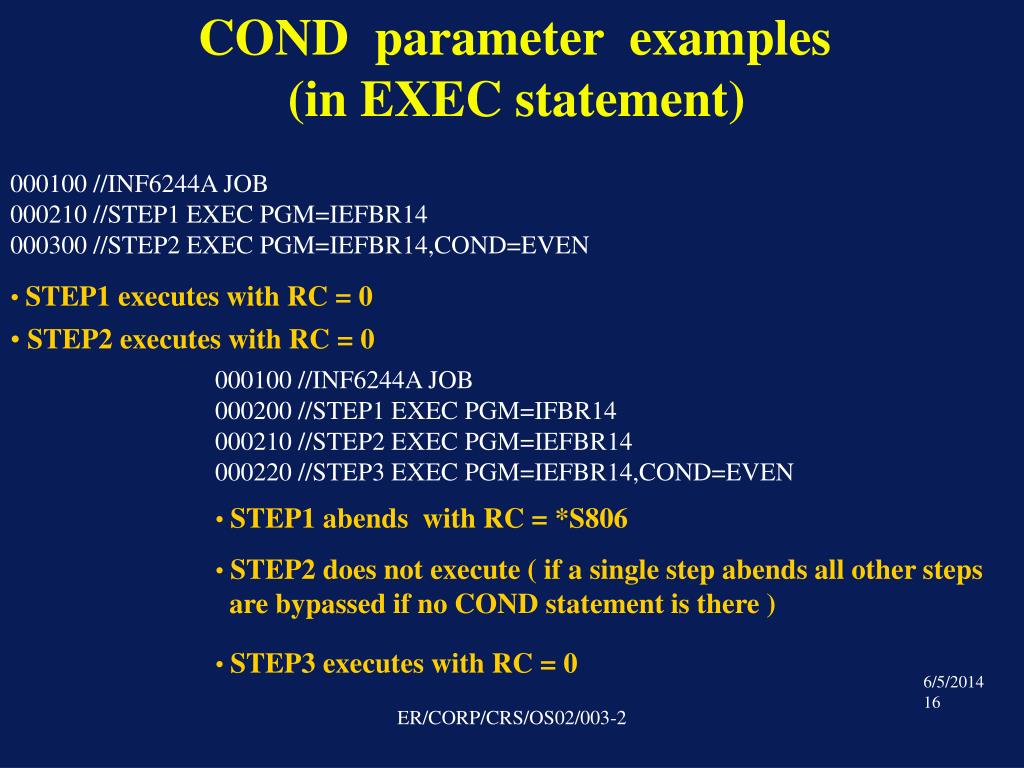 COND parameter examples
(in EXEC statement)

000100 //INF6244A JOB
000210 //STEP1 EXEC PGM=IEFBR14
000300 //STEP2 EXEC PGM=IEFBR14,COND=EVEN

• STEP1 executes with RC = 0
• STEP2 executes with RC = 0

000100 //INF6244A JOB
000200 //STEP1 EXEC PGM=IFBR14
000210 //STEP2 EXEC PGM=IEFBR14
000220 //STEP3 EXEC PGM=IEFBR14,COND=EVEN

• STEP1 abends with RC = *S806
• STEP2 does not execute ( if a single step abends all other steps are bypassed if no COND statement is there )
• STEP3 executes with RC = 0

6/5/2014
16

ER/CORP/CRS/OS02/003-2